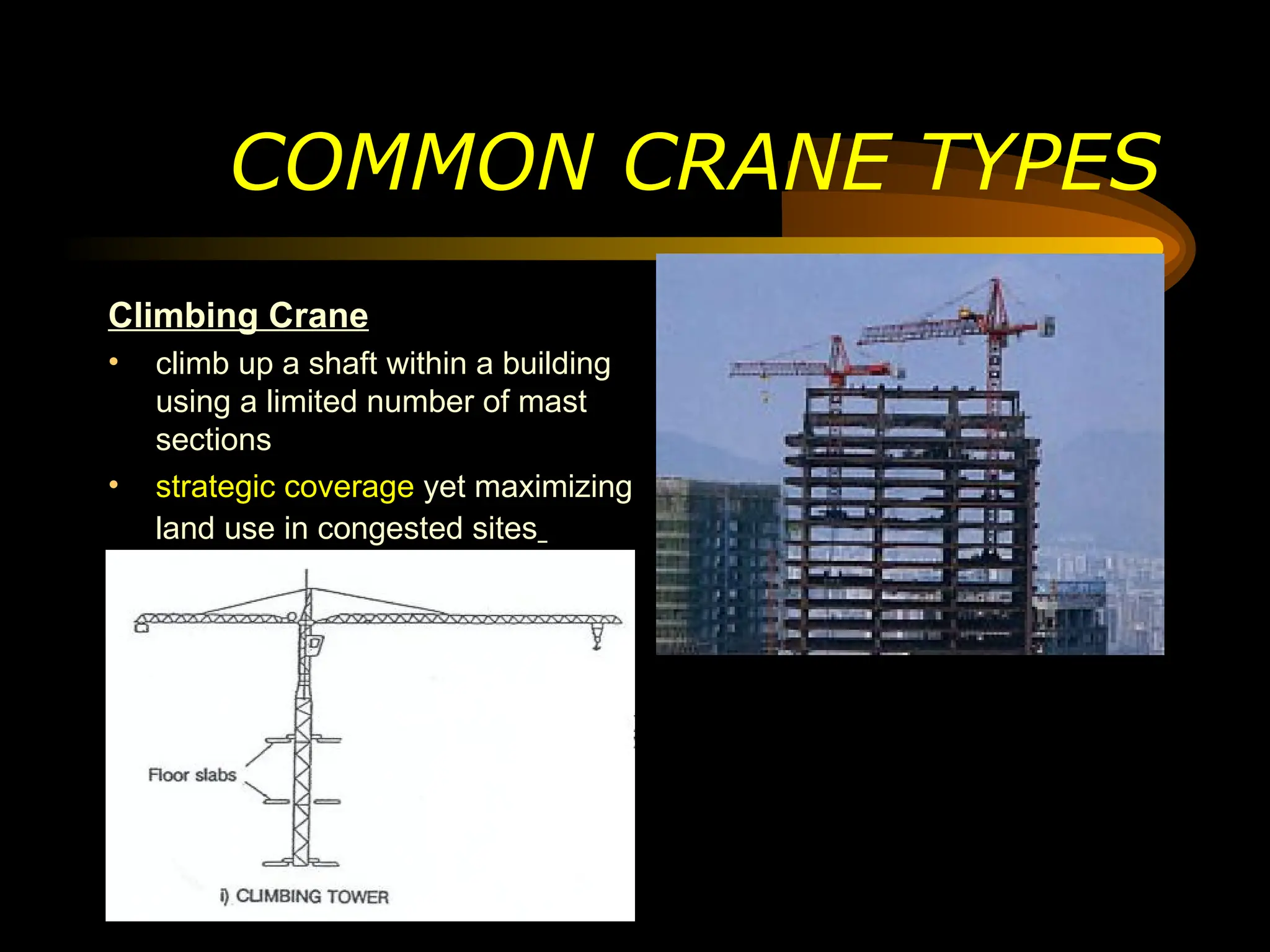 COMMON CRANE TYPES

Climbing Crane

• climb up a shaft within a building using a limited number of mast sections

• strategic coverage yet maximizing land use in congested sites

Floor slabs

i) CLIMBING TOWER